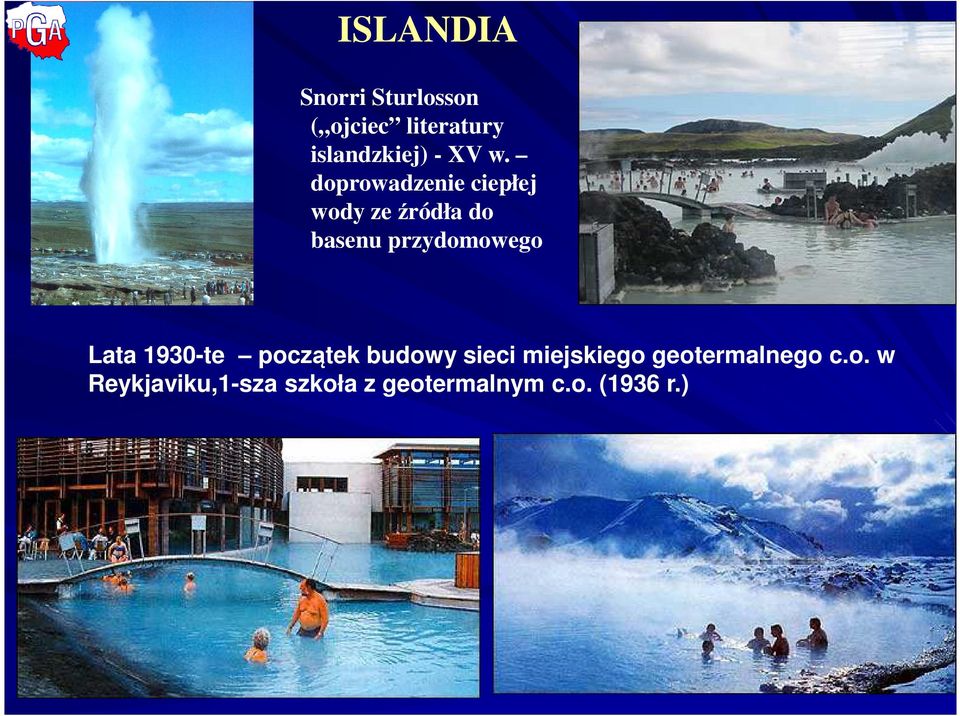 PGA

ISLANDIA

Snorri Sturlosson („ojciec” literatury islandzkiej) - XV w. – doprowadzenie ciepłej wody ze źródła do basenu przydomowego

Lata 1930-te – początek budowy sieci miejskiego geotermalnego c.o. w Reykjaviku,1-sza szkoła z geotermalnym c.o. (1936 r.)